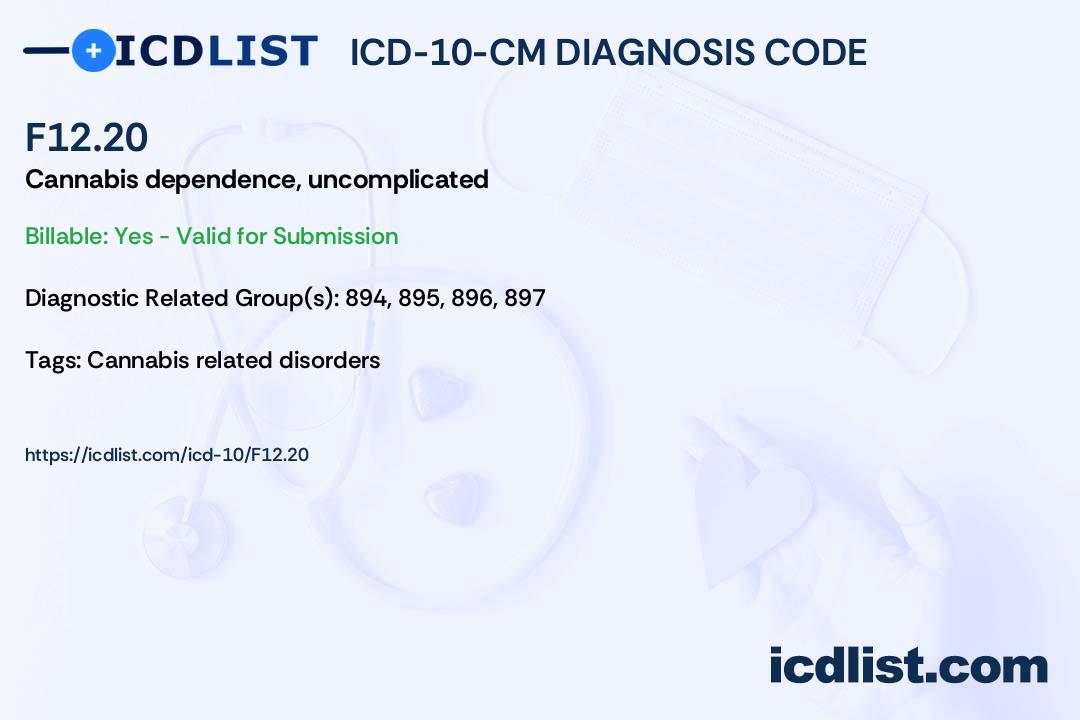 ICDLIST ICD-10-CM DIAGNOSIS CODE

F12.20

Cannabis dependence, uncomplicated

Billable: Yes - Valid for Submission

Diagnostic Related Group(s): 894, 895, 896, 897

Tags: Cannabis related disorders

https://icdlist.com/icd-10/F12.20

icdlist.com